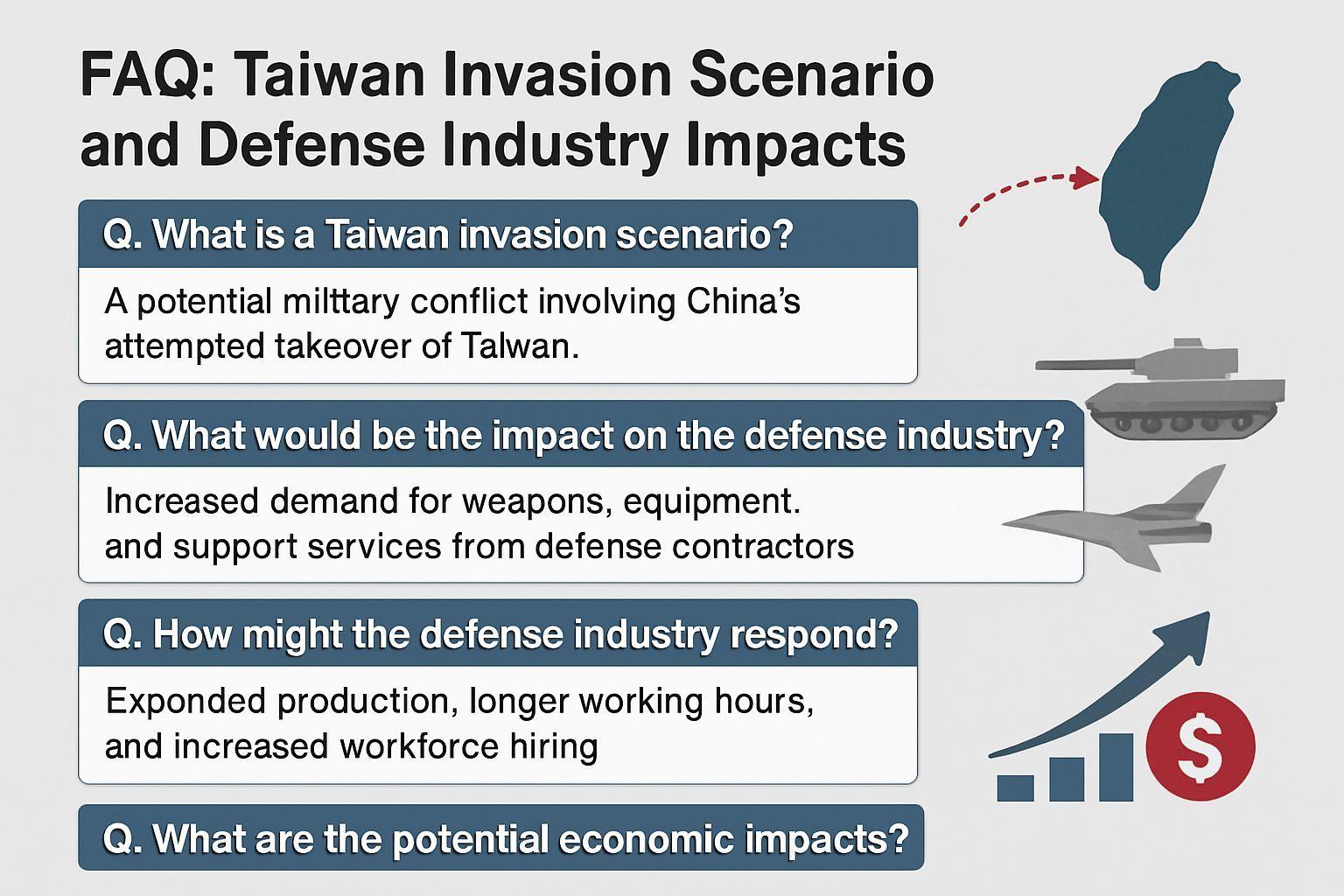 FAQ: Taiwan Invasion Scenario and Defense Industry Impacts

Q. What is a Taiwan invasion scenario?

A potential milttary conflict involving China's attempted takeover of Talwan.

Q. What would be the impact on the defense industry?

Increased demand for weapons, equipment. and support services from defense contractors

Q. How might the defense industry respond?

Exponded production, longer working hours, and increased workforce hiring

Q. What are the potential economic impacts?

$